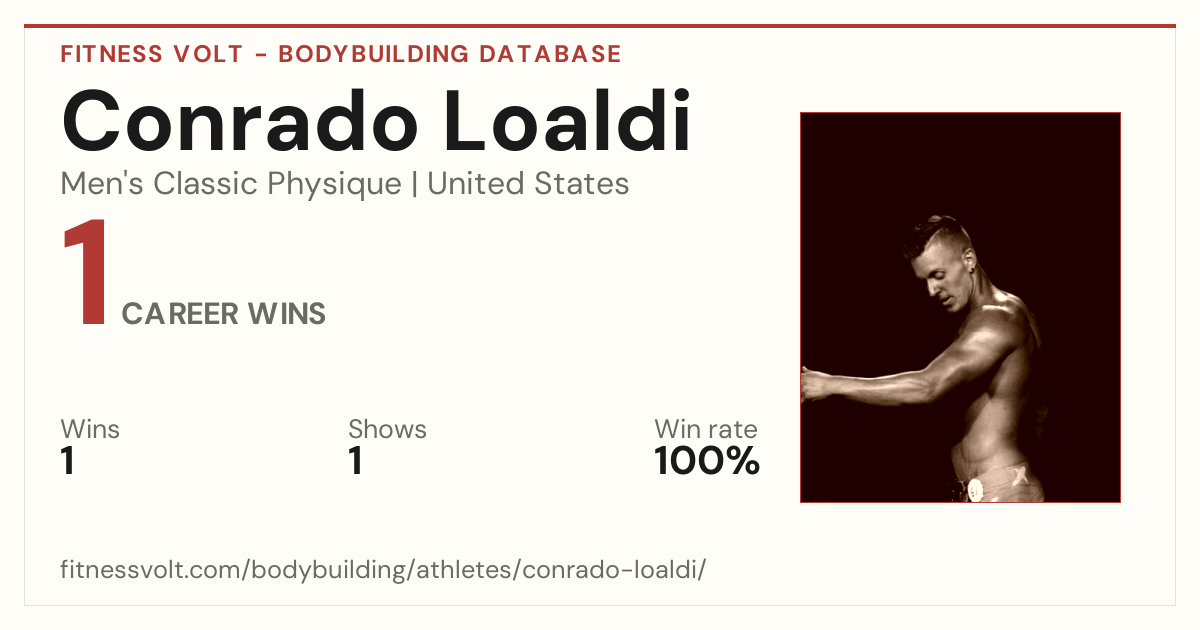 FITNESS VOLT - BODYBUILDING DATABASE

Conrado Loaldi

Men's Classic Physique | United States

1 CAREER WINS

Wins
1

Shows
1

Win rate
100%

fitnessvolt.com/bodybuilding/athletes/conrado-loaldi/